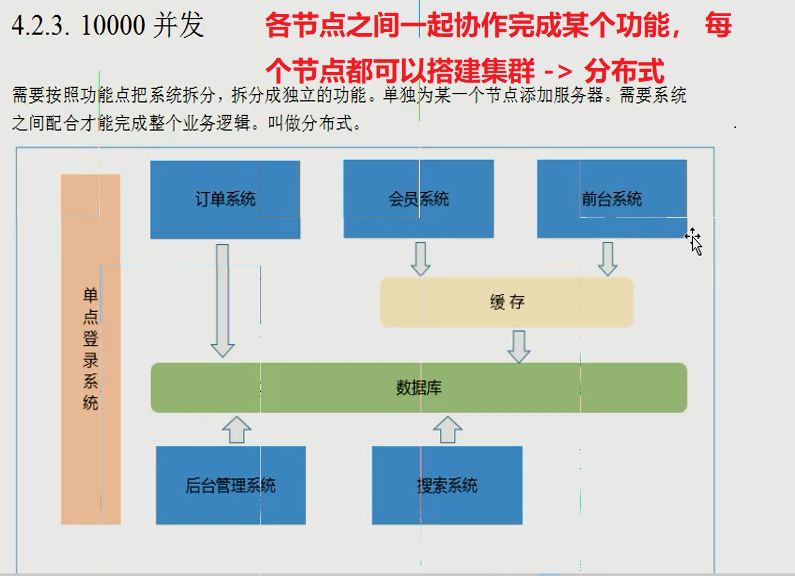 4.2.3. 10000 并发

各节点之间一起协作完成某个功能， 每个节点都可以搭建集群 -> 分布式

需要按照功能点把系统拆分，拆分成独立的功能。单独为某一个节点添加服务器。需要系统之间配合才能完成整个业务逻辑。叫做分布式。

单点登录系统

订单系统

会员系统

前台系统

缓 存

数据库

后台管理系统

搜索系统